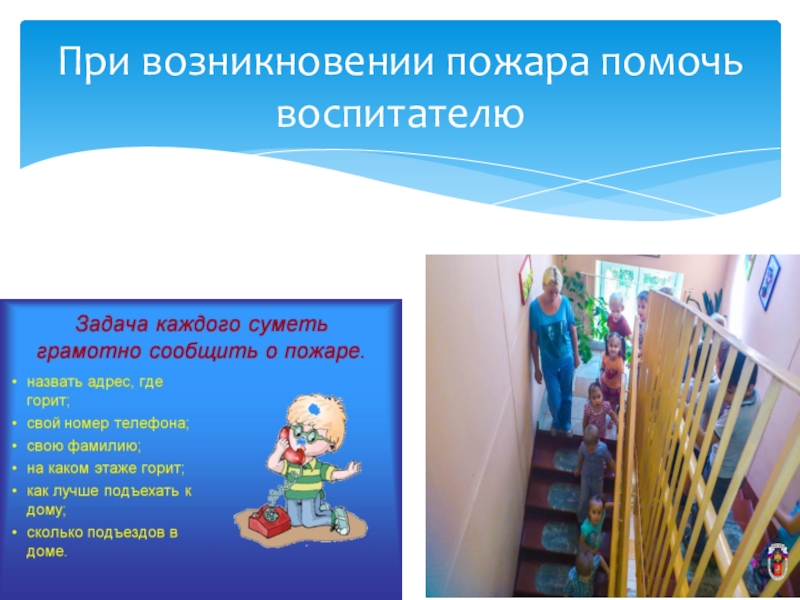 При возникновении пожара помочь воспитателю

Задача каждого суметь грамотно сообщить о пожаре.

• назвать адрес, где горит;
• свой номер телефона;
• свою фамилию;
• на каком этаже горит;
• как лучше подъехать к дому;
• сколько подъездов в доме.